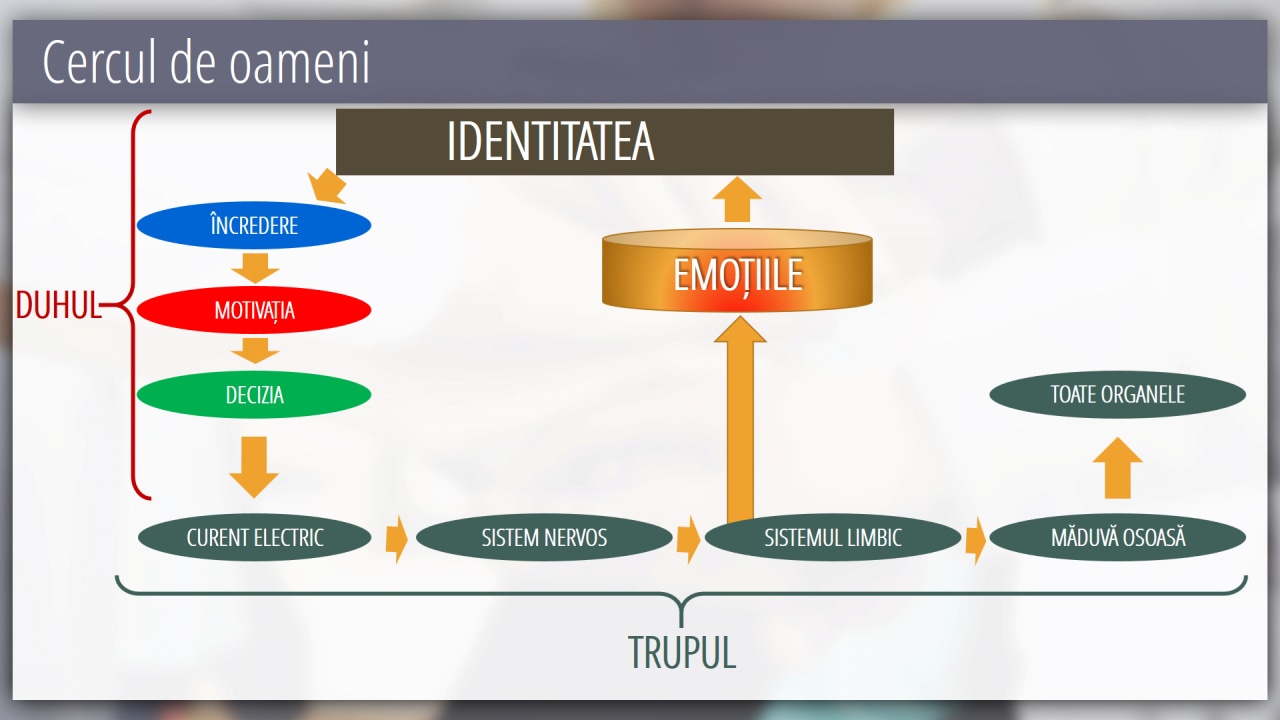 Cercul de oameni

IDENTITATEA

DUHUL

ÎNCREDERE

MOTIVAȚIA

DECIZIA

EMOȚIILE

TOATE ORGANELE

CURENT ELECTRIC

SISTEM NERVOS

SISTEMUL LIMBIC

MĂDUVĂ OSOASĂ

TRUPUL